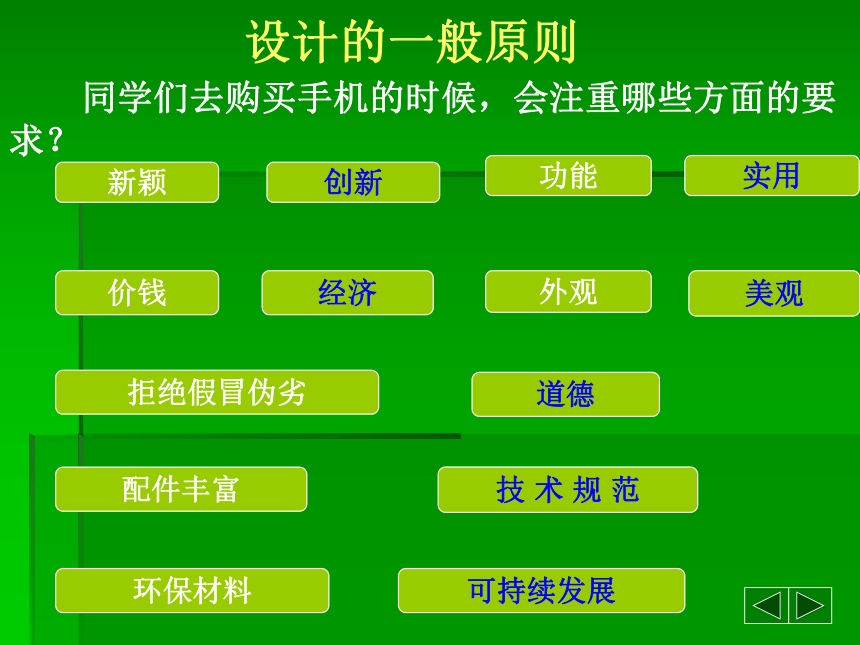 设计的一般原则

同学们去购买手机的时候，会注重哪些方面的要求？

新颖

创新

功能

实用

价钱

经济

外观

美观

拒绝假冒伪劣

道德

配件丰富

技 术 规 范

环保材料

可持续发展